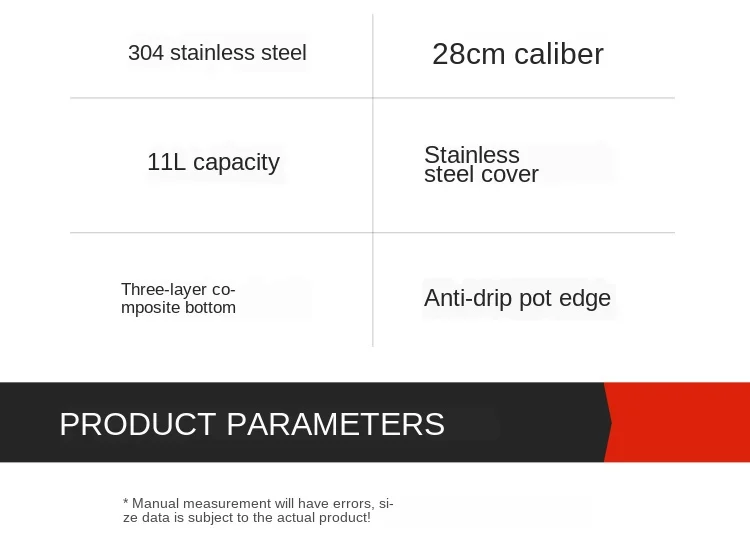 | 304 stainless steel | 28cm caliber |
|---|---|
| 11L capacity | Stainless steel cover |
| Three-layer composite bottom | Anti-drip pot edge |

PRODUCT PARAMETERS

* Manual measurement will have errors, size data is subject to the actual product!